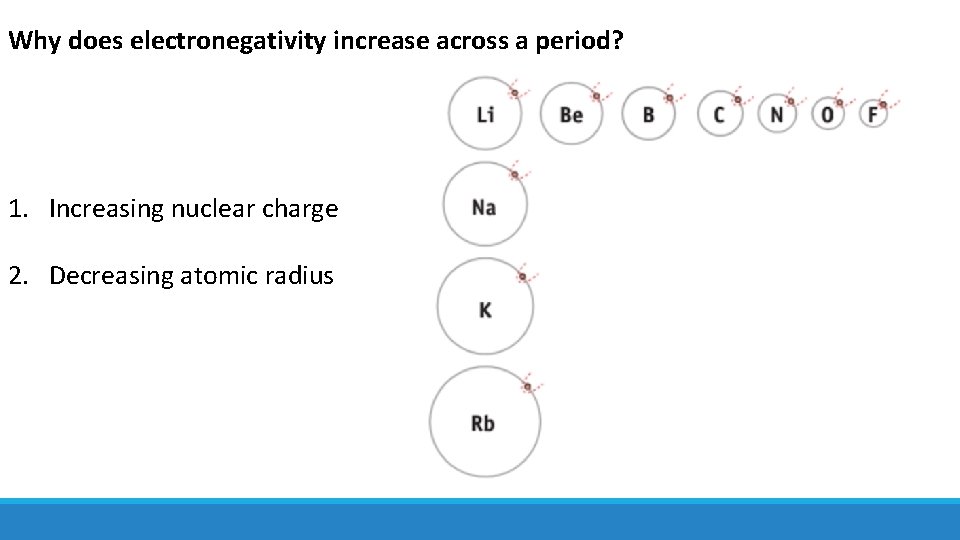 Why does electronegativity increase across a period?

Li Be B C N O F

Na

K

Rb

1. Increasing nuclear charge

2. Decreasing atomic radius